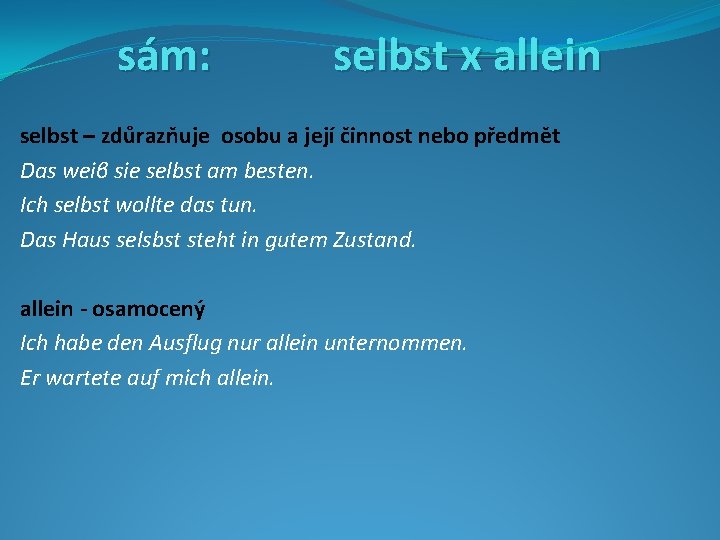 sám: selbst x allein

selbst – zdůrazňuje osobu a její činnost nebo předmět
Das weiß sie selbst am besten.
Ich selbst wollte das tun.
Das Haus selsbst steht in gutem Zustand.

allein - osamocený
Ich habe den Ausflug nur allein unternommen.
Er wartete auf mich allein.